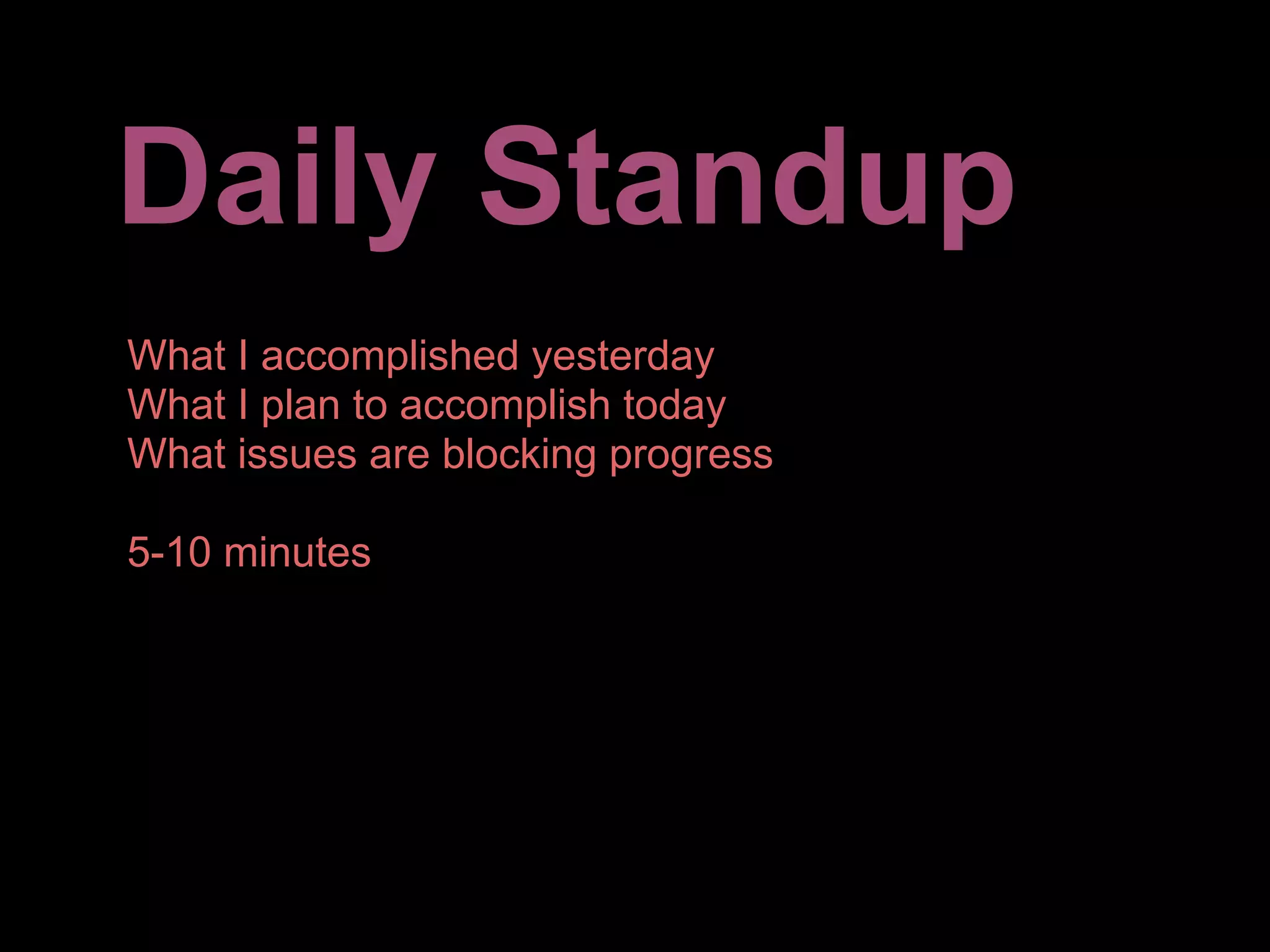 Daily Standup

What I accomplished yesterday
What I plan to accomplish today
What issues are blocking progress

5-10 minutes